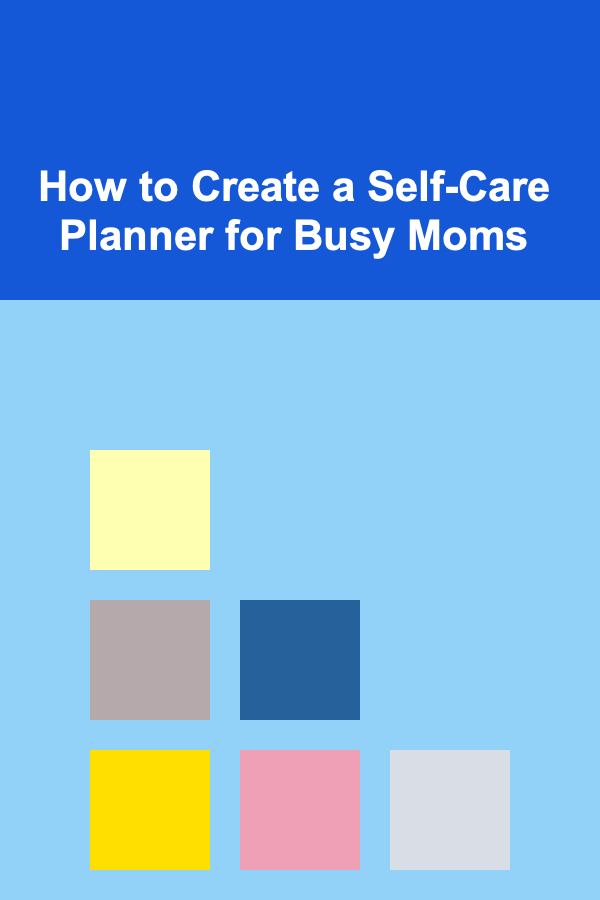 How to Create a Self-Care Planner for Busy Moms